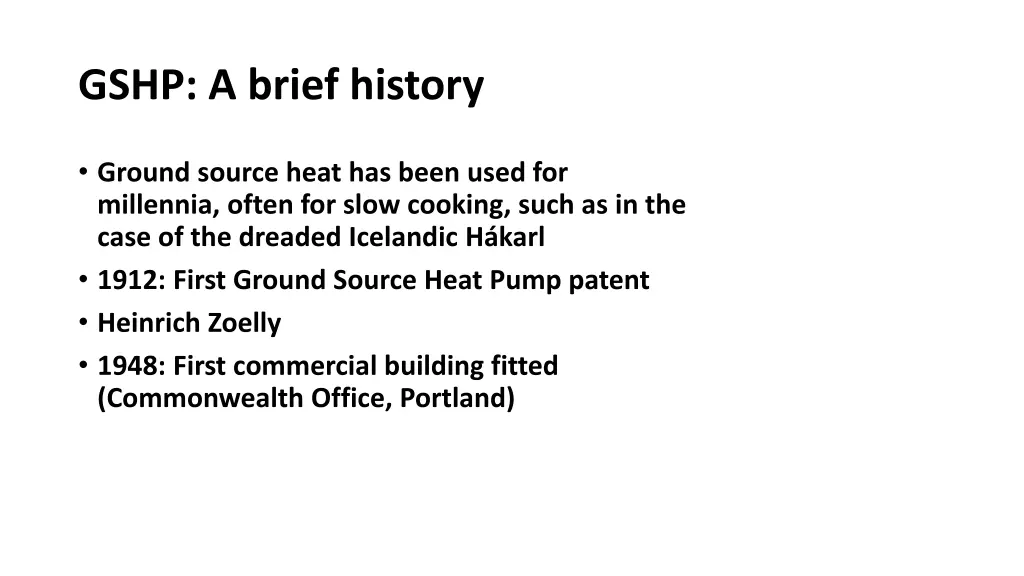 GSHP: A brief history

• Ground source heat has been used for millennia, often for slow cooking, such as in the case of the dreaded Icelandic Hákarl
• 1912: First Ground Source Heat Pump patent
• Heinrich Zoelly
• 1948: First commercial building fitted (Commonwealth Office, Portland)